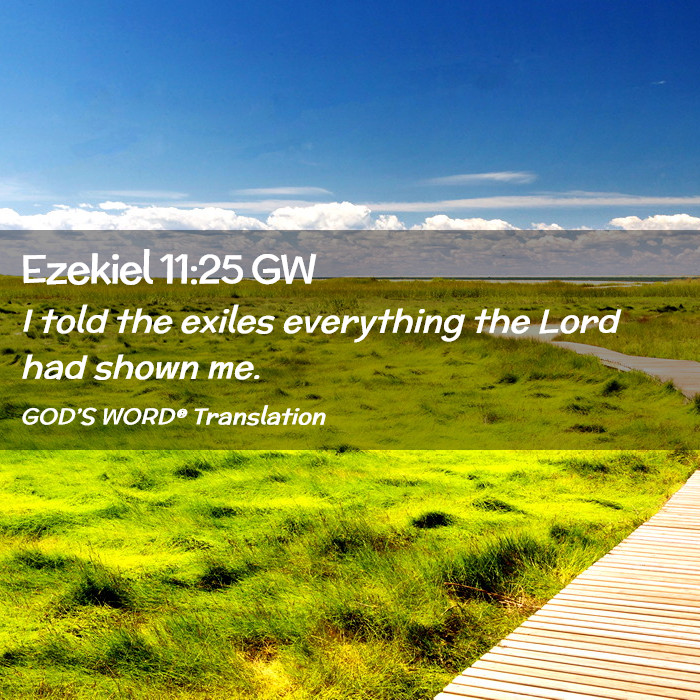 Ezekiel 11:25 GW

I told the exiles everything the Lord had shown me.

GOD'S WORD® Translation